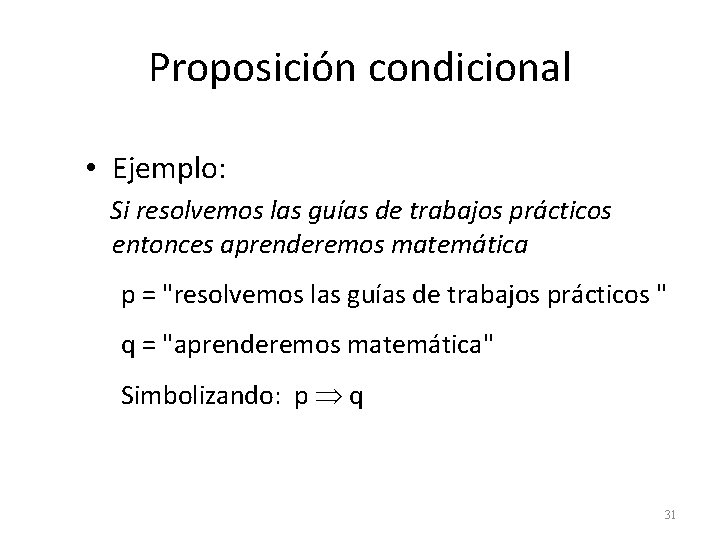 Proposición condicional

• Ejemplo:

Si resolvemos las guías de trabajos prácticos entonces aprenderemos matemática

p = "resolvemos las guías de trabajos prácticos "

q = "aprenderemos matemática"

Simbolizando: $p \Rightarrow q$

31